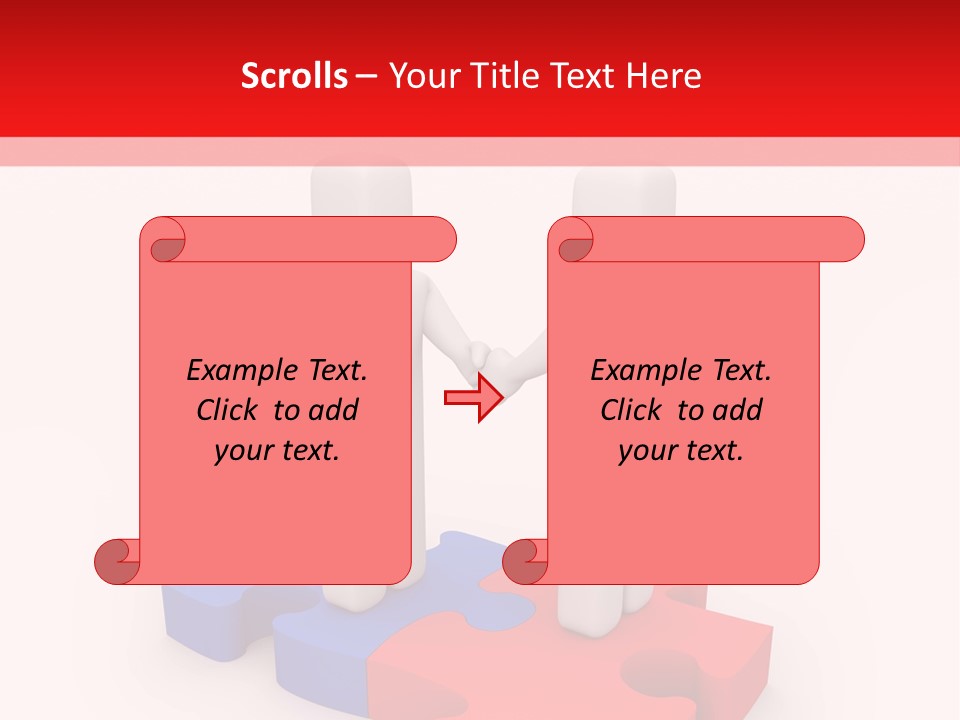 Scrolls – Your Title Text Here

Example Text. Click to add your text.

Example Text. Click to add your text.